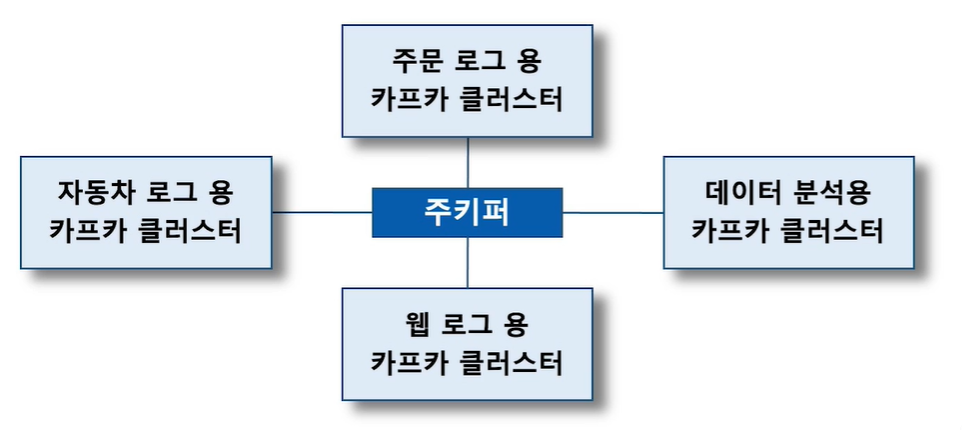 주문 로그 용
카프카 클러스터

자동차 로그 용
카프카 클러스터

주키퍼

데이터 분석용
카프카 클러스터

웹 로그 용
카프카 클러스터